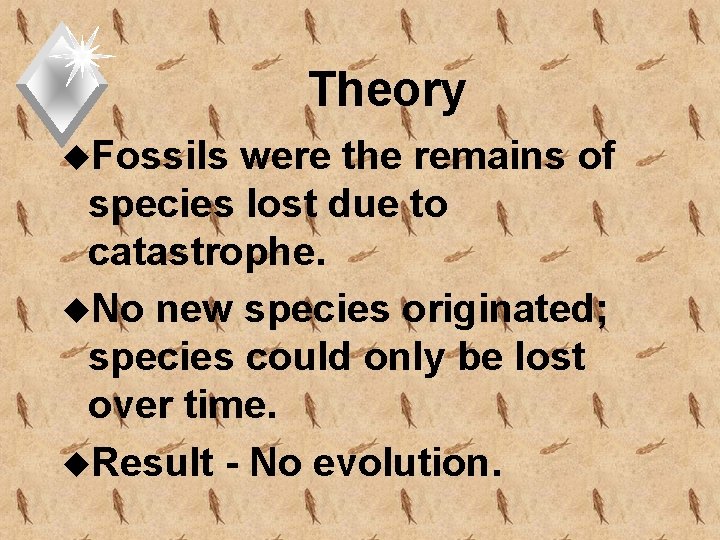 Theory

◆Fossils were the remains of species lost due to catastrophe.

◆No new species originated; species could only be lost over time.

◆Result - No evolution.